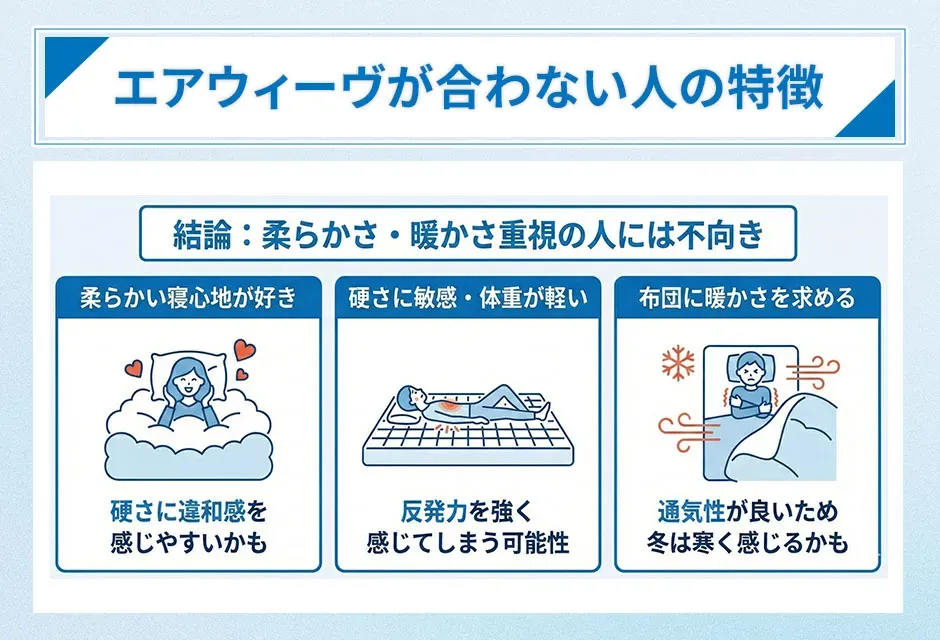 エアウィーヴが合わない人の特徴

結論：柔らかさ・暖かさ重視の人には不向き

柔らかい寝心地が好き

硬さに違和感を感じやすいかも

硬さに敏感・体重が軽い

反発力を強く感じてしまう可能性

布団に暖かさを求める

通気性が良いため冬は寒く感じるかも